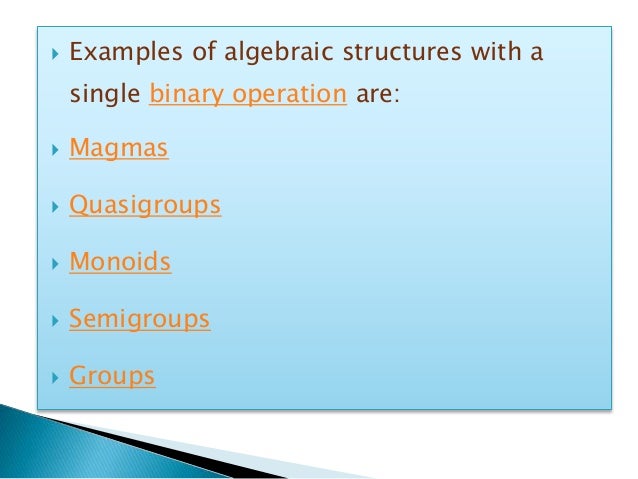 Examples of algebraic structures with a single binary operation are:

Magmas

Quasigroups

Monoids

Semigroups

Groups